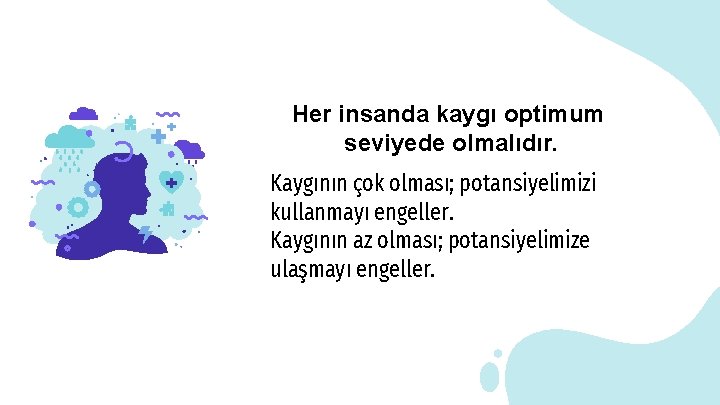 Her insanda kaygı optimum seviyede olmalıdır.

Kaygının çok olması; potansiyelimizi kullanmayı engeller.
Kaygının az olması; potansiyelimize ulaşmayı engeller.